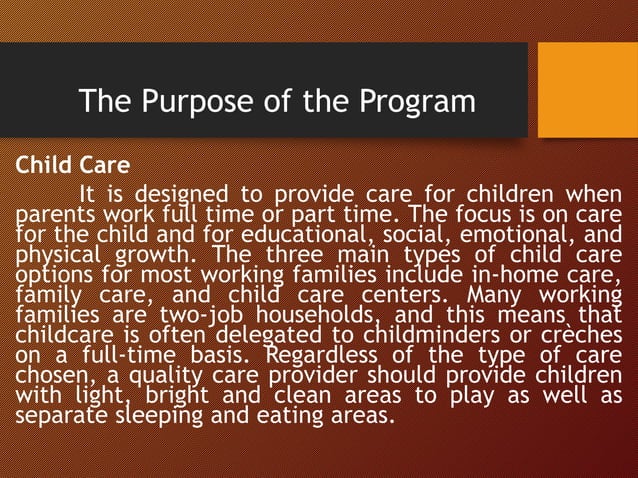 The Purpose of the Program

Child Care

It is designed to provide care for children when parents work full time or part time. The focus is on care for the child and for educational, social, emotional, and physical growth. The three main types of child care options for most working families include in-home care, family care, and child care centers. Many working families are two-job households, and this means that childcare is often delegated to childminders or crèches on a full-time basis. Regardless of the type of care chosen, a quality care provider should provide children with light, bright and clean areas to play as well as separate sleeping and eating areas.